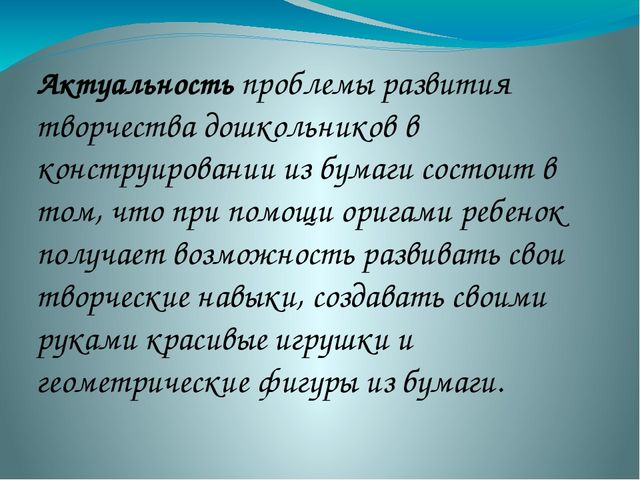 Актуальность проблемы развития творчества дошкольников в конструировании из бумаги состоит в том, что при помощи оригами ребенок получает возможность развивать свои творческие навыки, создавать своими руками красивые игрушки и геометрические фигуры из бумаги.